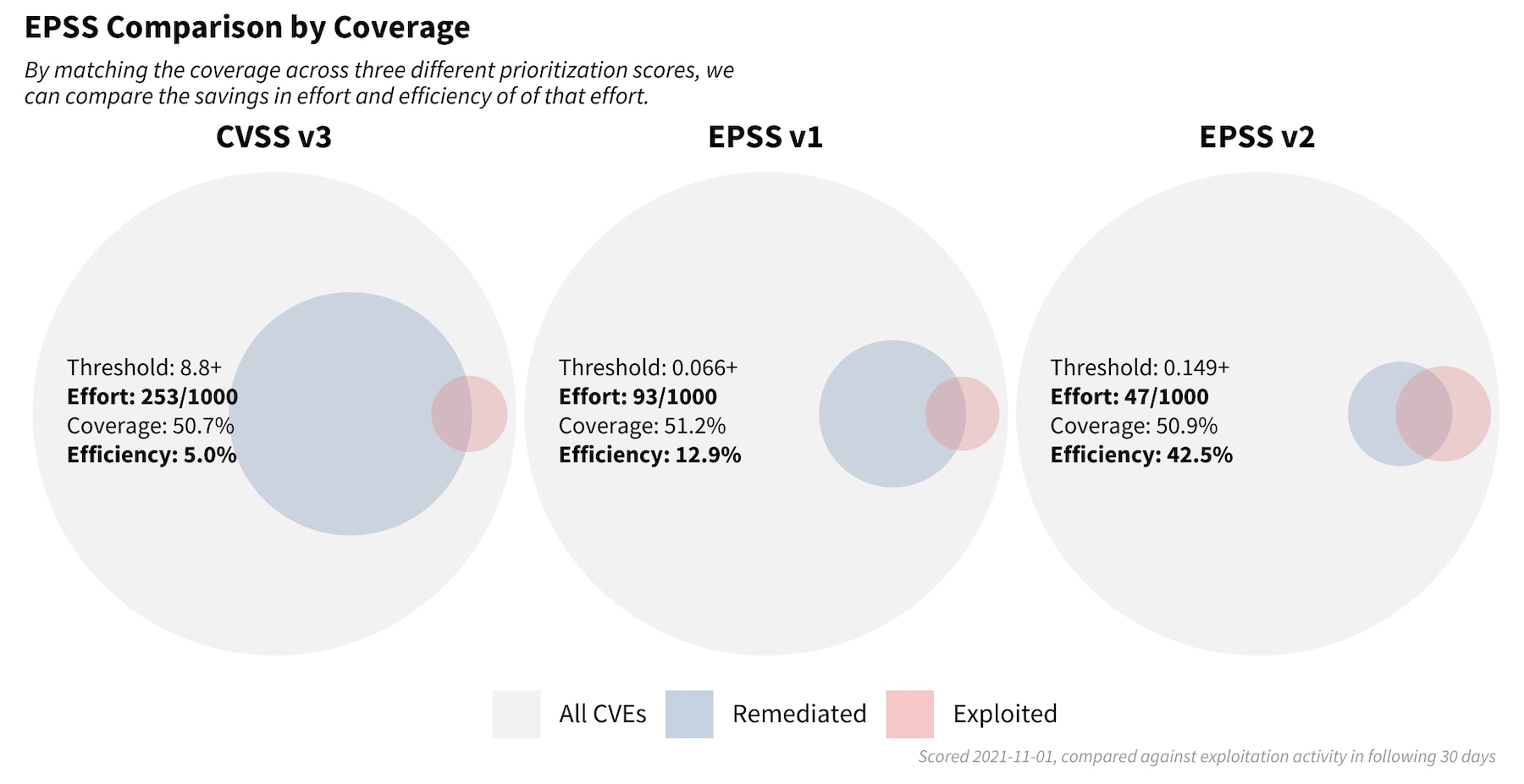 EPSS Comparison by Coverage

By matching the coverage across three different prioritization scores, we can compare the savings in effort and efficiency of of that effort.

CVSS v3

Threshold: 8.8+
Effort: 253/1000
Coverage: 50.7%
Efficiency: 5.0%

EPSS v1

Threshold: 0.066+
Effort: 93/1000
Coverage: 51.2%
Efficiency: 12.9%

EPSS v2

Threshold: 0.149+
Effort: 47/1000
Coverage: 50.9%
Efficiency: 42.5%

All CVEs Remediated Exploited

Scored 2021-11-01, compared against exploitation activity in following 30 days